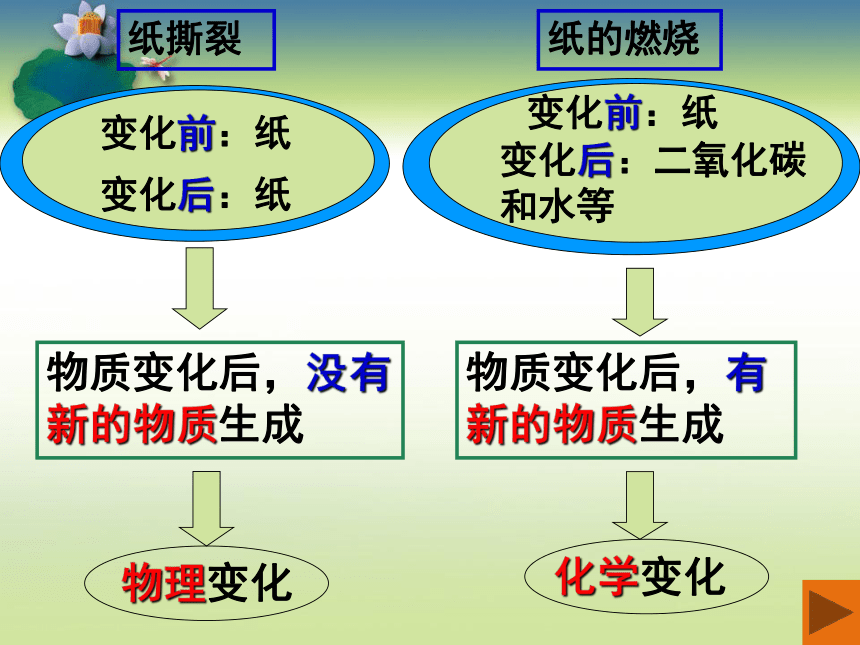 纸撕裂

变化前：纸
变化后：纸

物质变化后，没有新的物质生成

物理变化

纸的燃烧

变化前：纸
变化后：二氧化碳和水等

物质变化后，有新的物质生成

化学变化